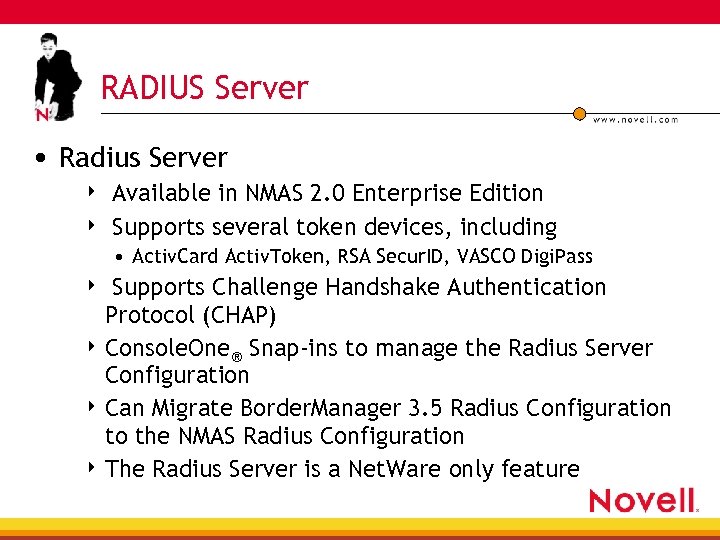 N

RADIUS Server

www.novell.com

• Radius Server
  ‣ Available in NMAS 2.0 Enterprise Edition
  ‣ Supports several token devices, including
    • ActivCard ActivToken, RSA SecurID, VASCO DigiPass
  ‣ Supports Challenge Handshake Authentication Protocol (CHAP)
  ‣ ConsoleOne® Snap-ins to manage the Radius Server Configuration
  ‣ Can Migrate BorderManager 3.5 Radius Configuration to the NMAS Radius Configuration
  ‣ The Radius Server is a NetWare only feature

Novell.